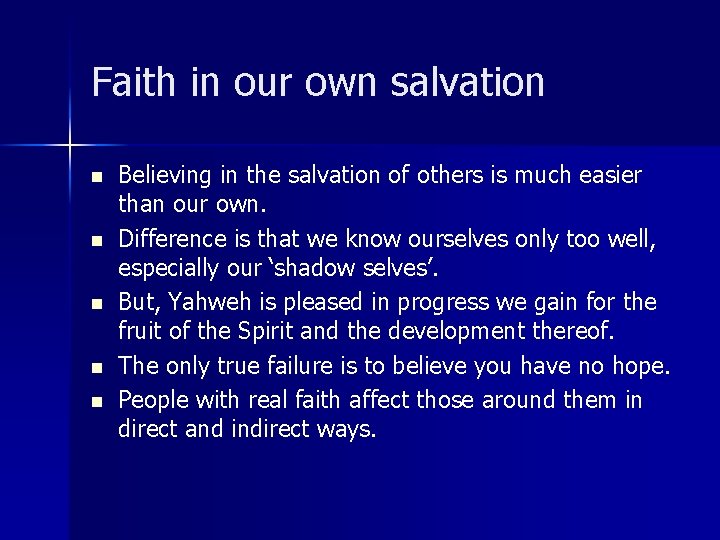 Faith in our own salvation

- Believing in the salvation of others is much easier than our own.
- Difference is that we know ourselves only too well, especially our ‘shadow selves’.
- But, Yahweh is pleased in progress we gain for the fruit of the Spirit and the development thereof.
- The only true failure is to believe you have no hope.
- People with real faith affect those around them in direct and indirect ways.